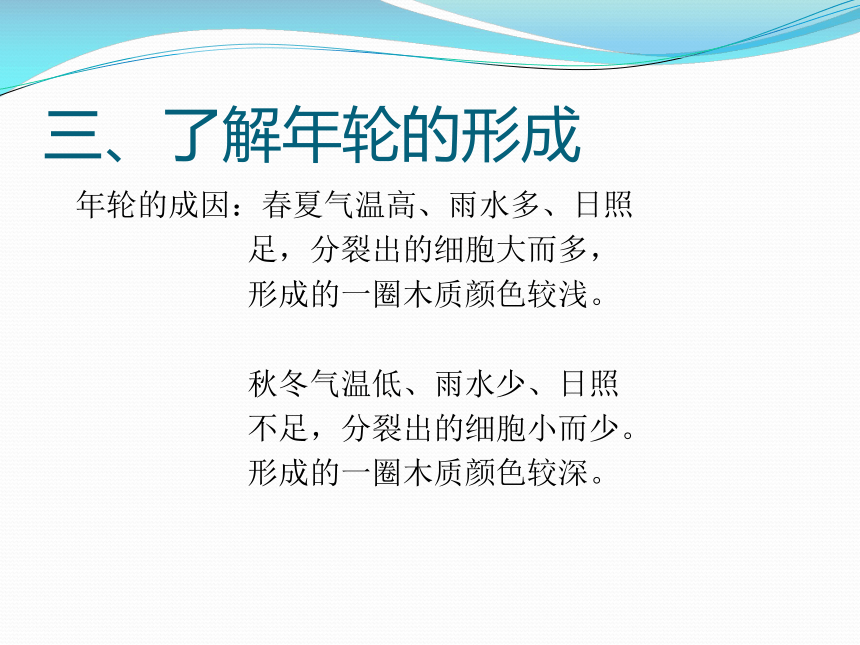 三、了解年轮的形成

年轮的成因：春夏气温高、雨水多、日照足，分裂出的细胞大而多，形成的一圈木质颜色较浅。

秋冬气温低、雨水少、日照不足，分裂出的细胞小而少。形成的一圈木质颜色较深。